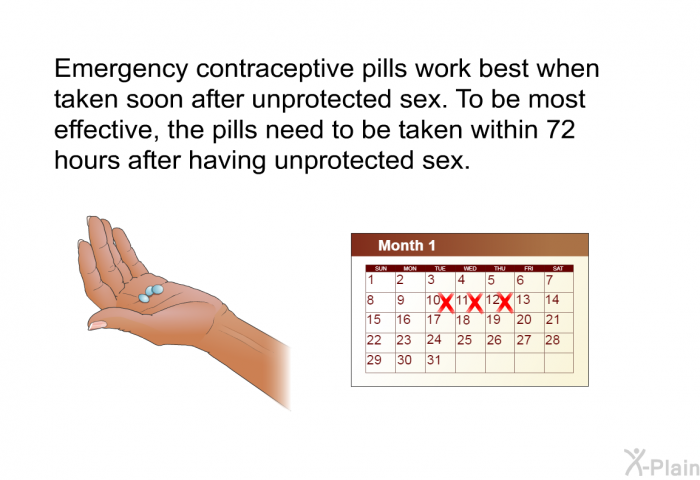 Emergency contraceptive pills work best when taken soon after unprotected sex. To be most effective, the pills need to be taken within 72 hours after having unprotected sex.

Month 1

| SUN | MON | TUE | WED | THU | FRI | SAT |
|---|---|---|---|---|---|---|
| 1 | 2 | 3 | 4 | 5 | 6 | 7 |
| 8 | 9 | 10 X | 11 X | 12 X | 13 | 14 |
| 15 | 16 | 17 | 18 | 19 | 20 | 21 |
| 22 | 23 | 24 | 25 | 26 | 27 | 28 |
| 29 | 30 | 31 | | | | |

X-Plain